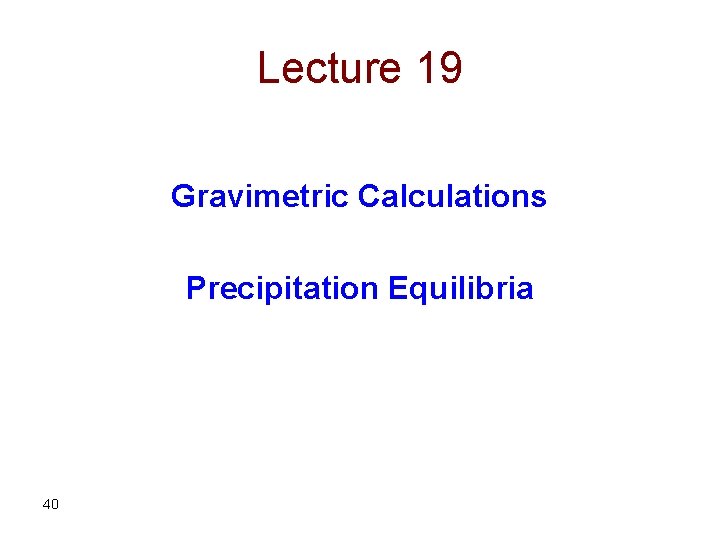 Lecture 19

Gravimetric Calculations

Precipitation Equilibria

40